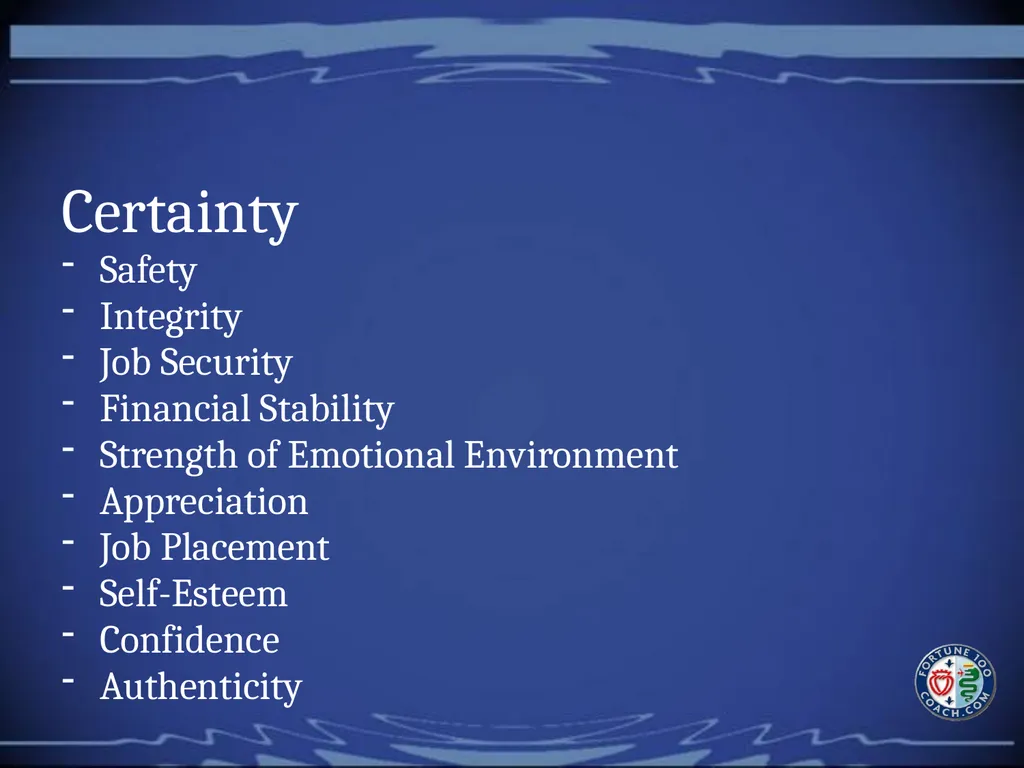 Certainty

- Safety
- Integrity
- Job Security
- Financial Stability
- Strength of Emotional Environment
- Appreciation
- Job Placement
- Self-Esteem
- Confidence
- Authenticity

FORTUNE 100 COACH.COM